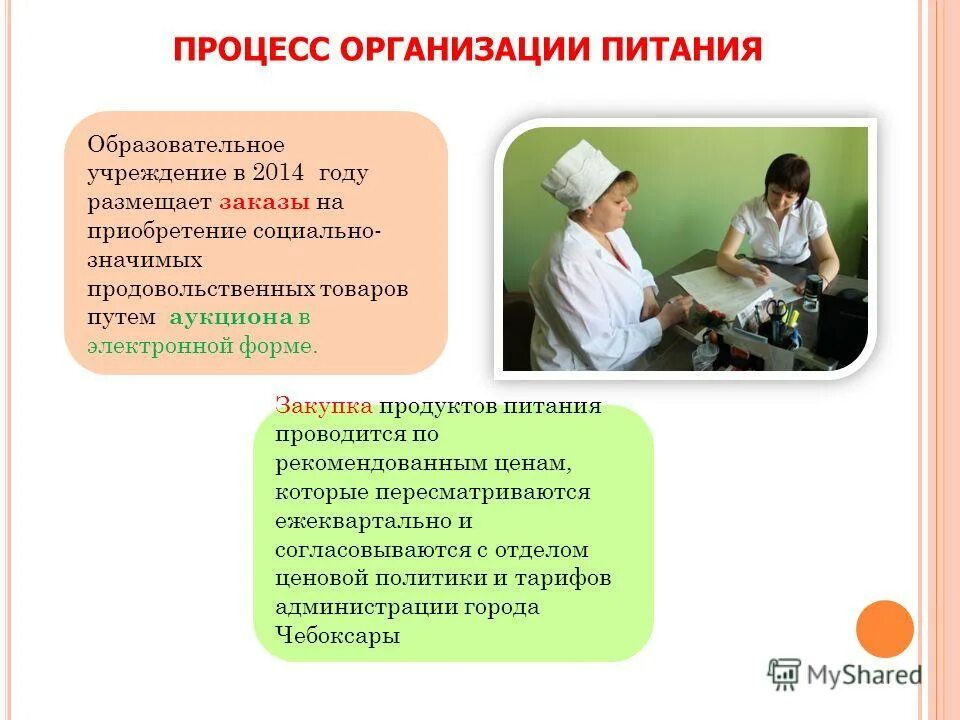 ПРОЦЕСС ОРГАНИЗАЦИИ ПИТАНИЯ

Образовательное учреждение в 2014 году размещает заказы на приобретение социально-значимых продовольственных товаров путем аукциона в электронной форме.

Закупка продуктов питания проводится по рекомендованным ценам, которые пересматриваются ежеквартально и согласовываются с отделом ценовой политики и тарифов администрации города Чебоксары

MyShared